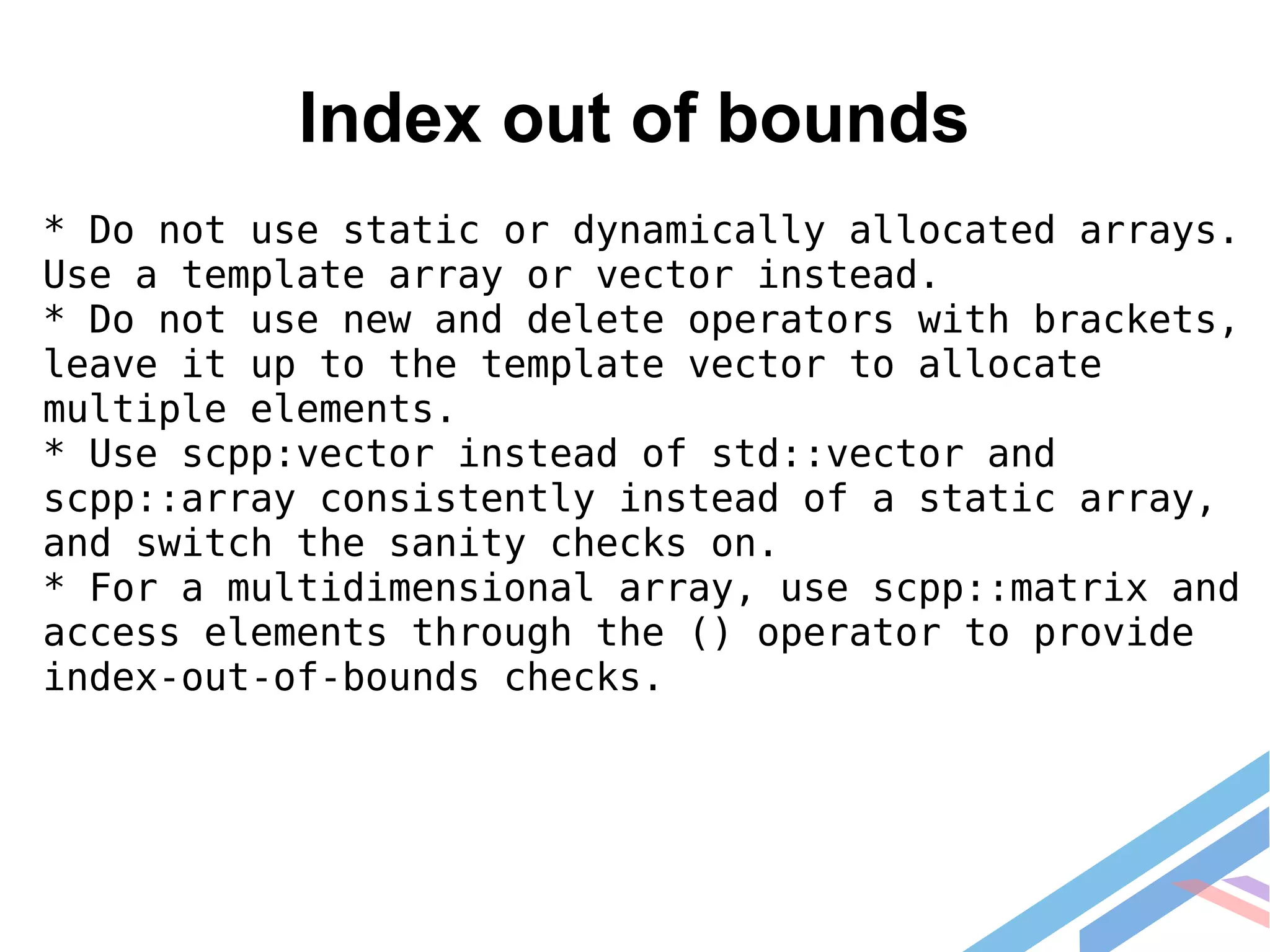 Index out of bounds

* Do not use static or dynamically allocated arrays. Use a template array or vector instead.
* Do not use new and delete operators with brackets, leave it up to the template vector to allocate multiple elements.
* Use scpp:vector instead of std::vector and scpp::array consistently instead of a static array, and switch the sanity checks on.
* For a multidimensional array, use scpp::matrix and access elements through the () operator to provide index-out-of-bounds checks.